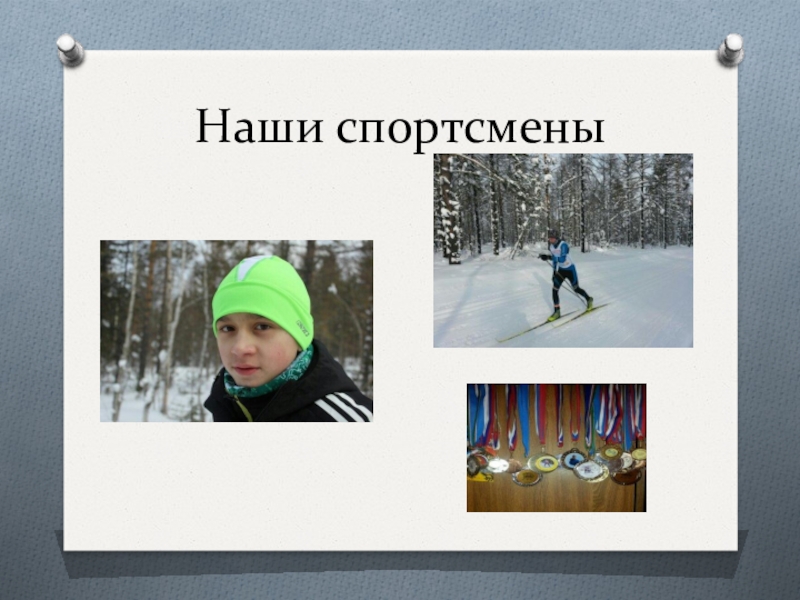 Наши спортсмены